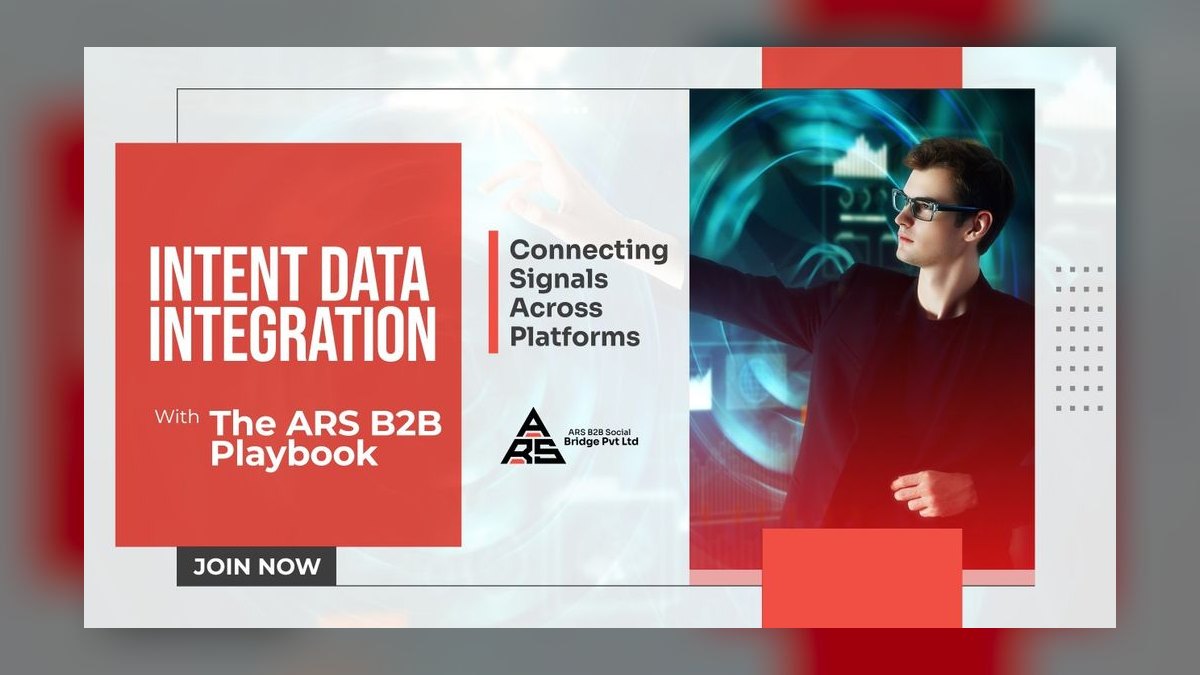 INTENT DATA INTEGRATION

With The ARS B2B Playbook

JOIN NOW

Connecting Signals Across Platforms

ARS

ARS B2B Social Bridge Pvt Ltd